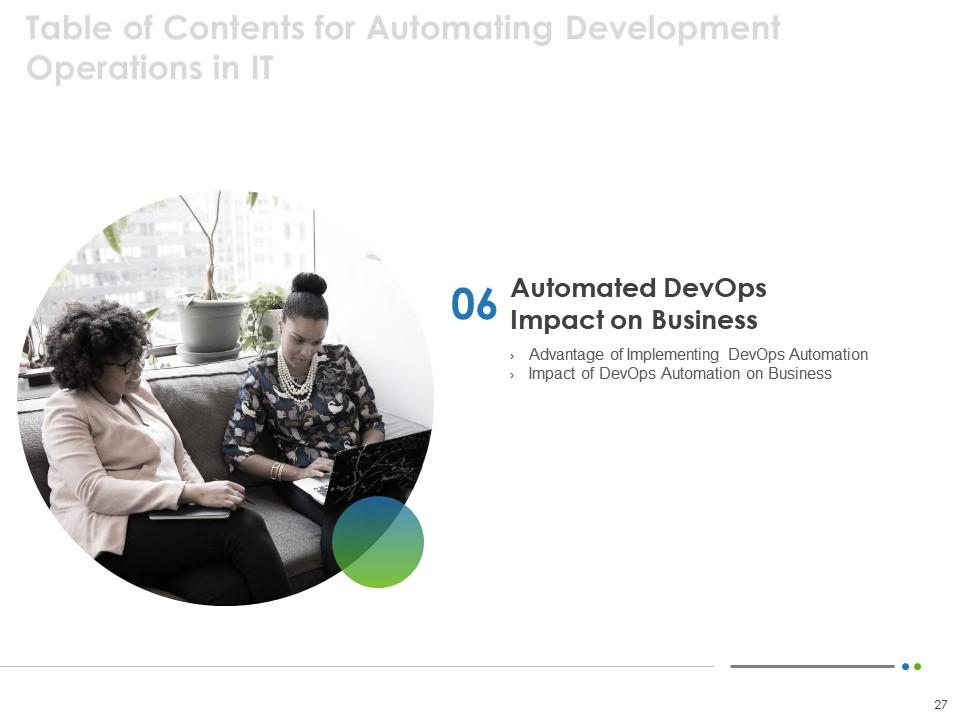 Table of Contents for Automating Development Operations in IT

06 Automated DevOps Impact on Business

› Advantage of Implementing DevOps Automation
› Impact of DevOps Automation on Business

27